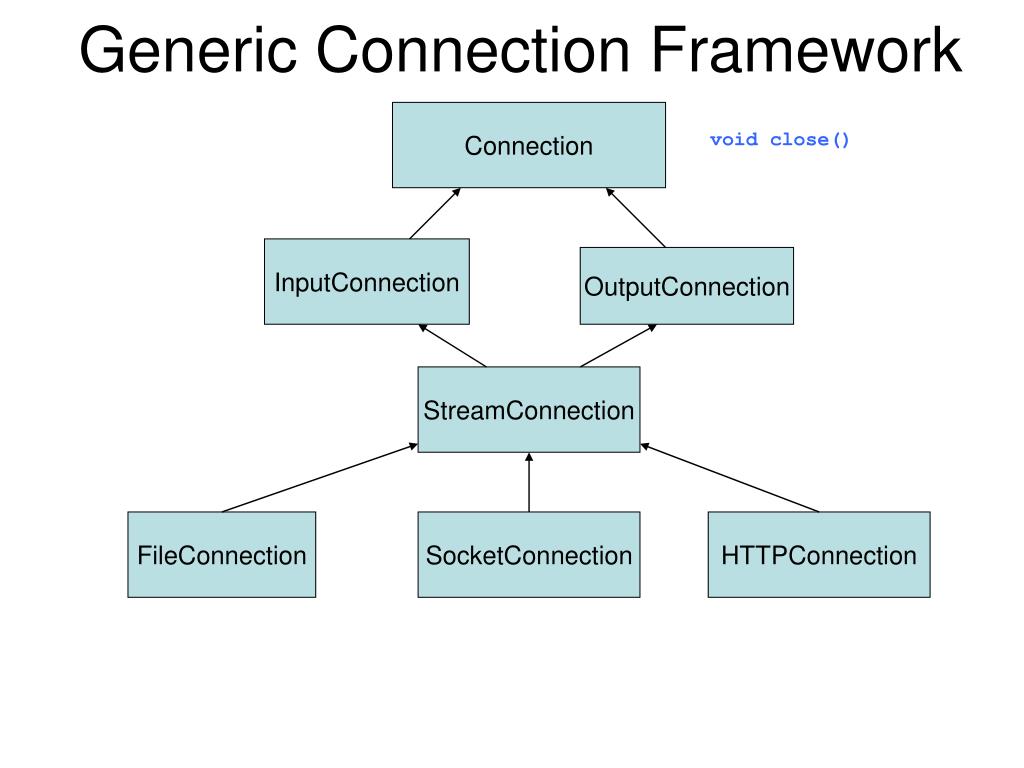 Generic Connection Framework

Connection

void close()

InputConnection

OutputConnection

StreamConnection

FileConnection

SocketConnection

HTTPConnection